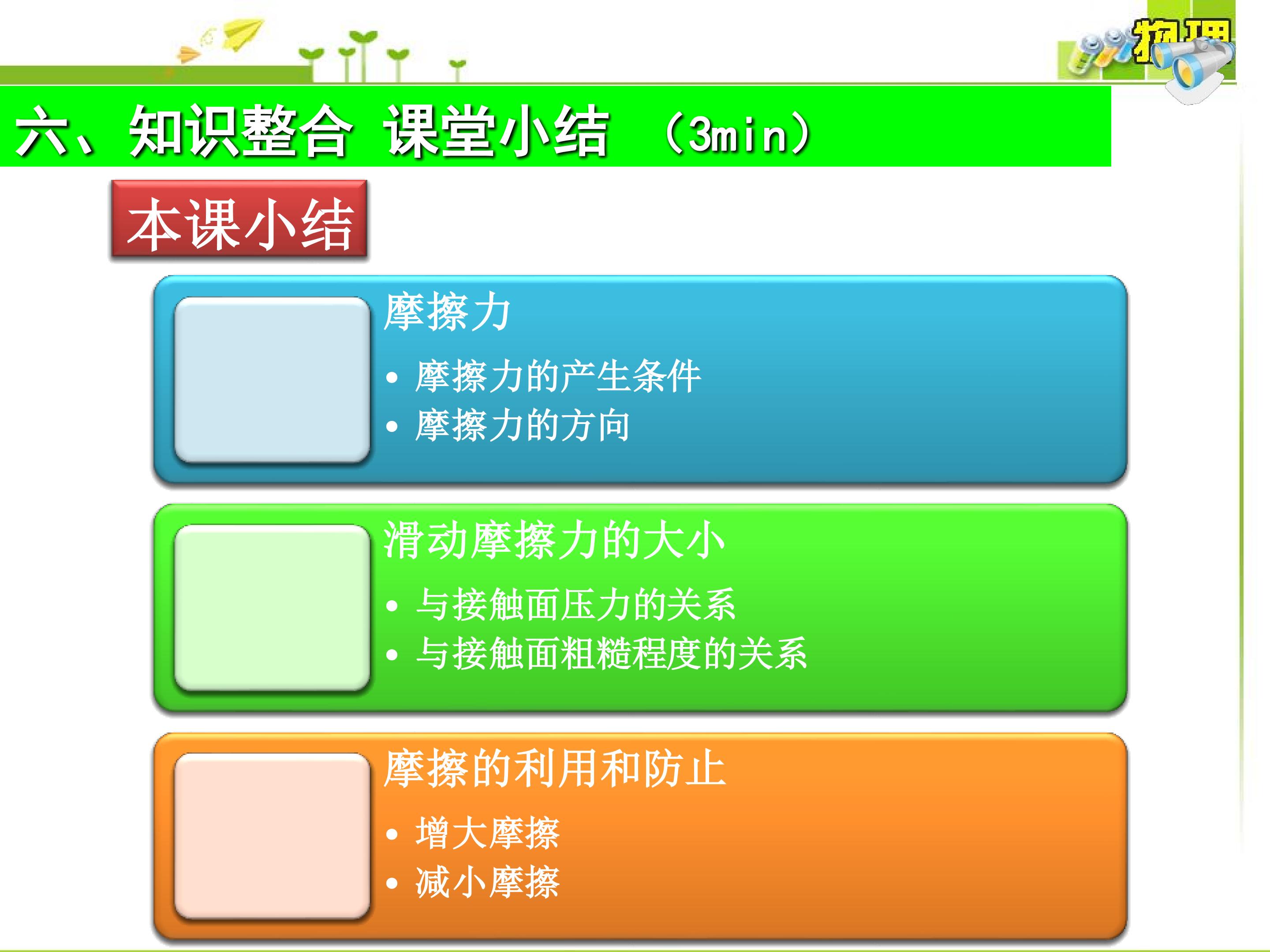 物理

六、知识整合 课堂小结 （3min）

本课小结

摩擦力
• 摩擦力的产生条件
• 摩擦力的方向

滑动摩擦力的大小
• 与接触面压力的关系
• 与接触面粗糙程度的关系

摩擦的利用和防止
• 增大摩擦
• 减小摩擦